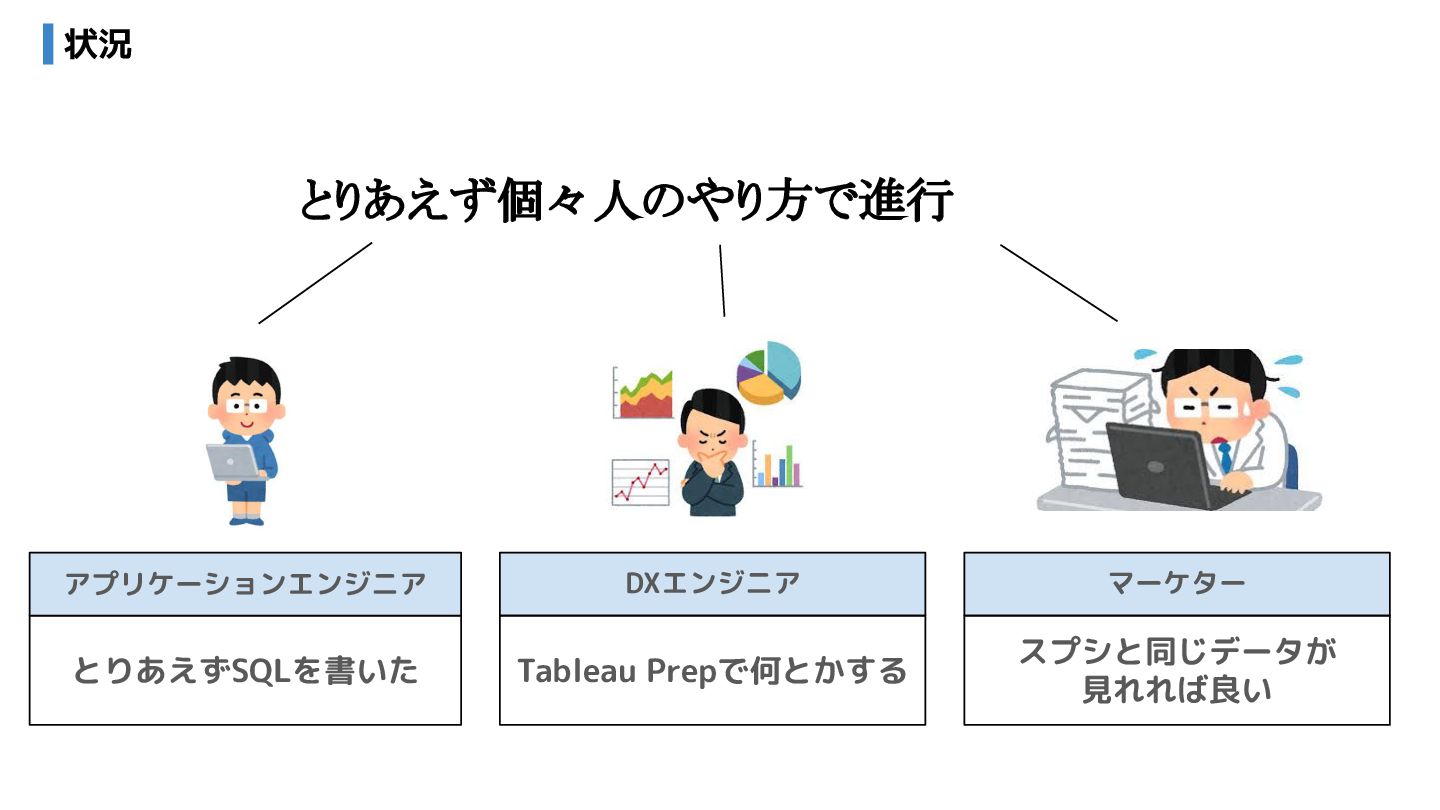 状況

とりあえず個々人のやり方で進行

| アプリケーションエンジニア |
|---|
| とりあえずSQLを書いた |

| DXエンジニア |
|---|
| Tableau Prepで何とかする |

| マーケター |
|---|
| スプシと同じデータが見れれば良い |